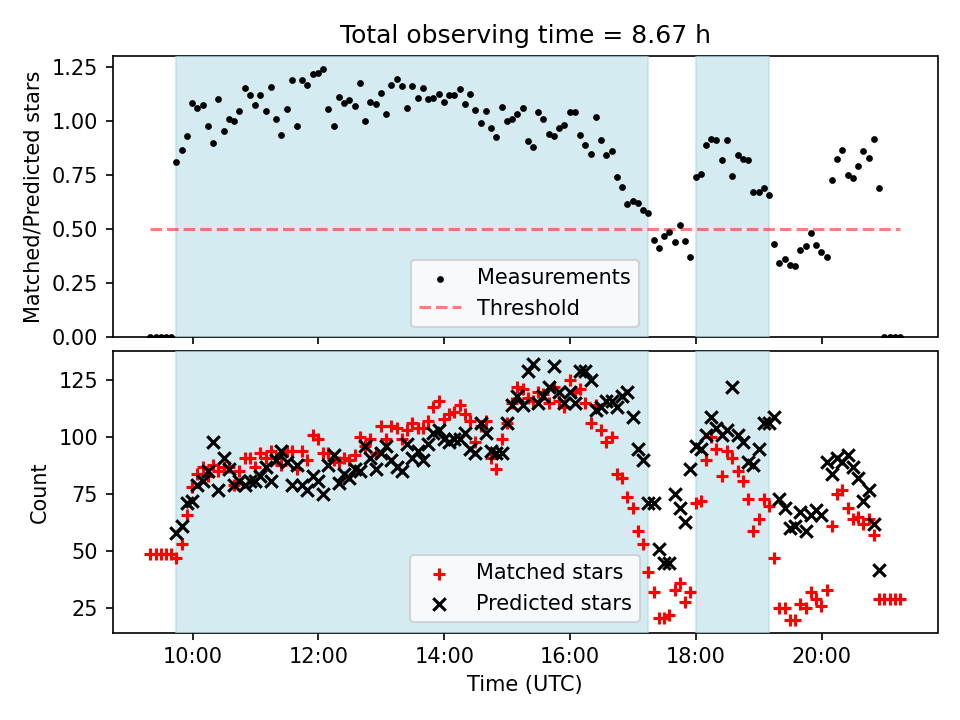 Total observing time = 8.67 h

Matched/Predicted stars

1.25
1.00
0.75
0.50
0.25
0.00

Measurements
Threshold

Count

125
100
75
50
25

Matched stars
Predicted stars

10:00
12:00
14:00
16:00
18:00
20:00

Time (UTC)